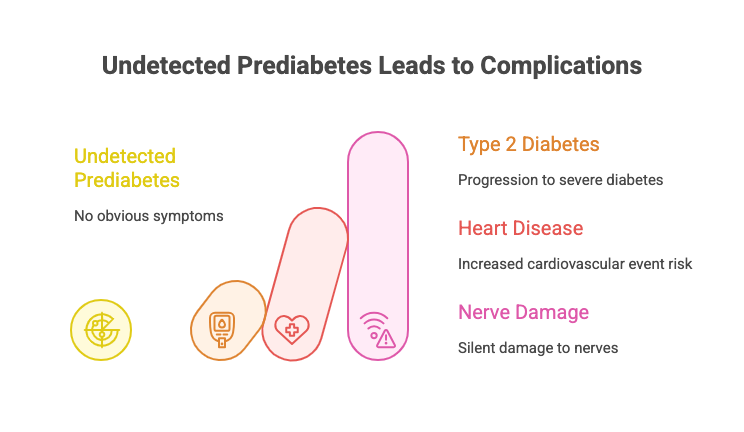 Undetected Prediabetes Leads to Complications

Undetected Prediabetes

No obvious symptoms

Type 2 Diabetes

Progression to severe diabetes

Heart Disease

Increased cardiovascular event risk

Nerve Damage

Silent damage to nerves